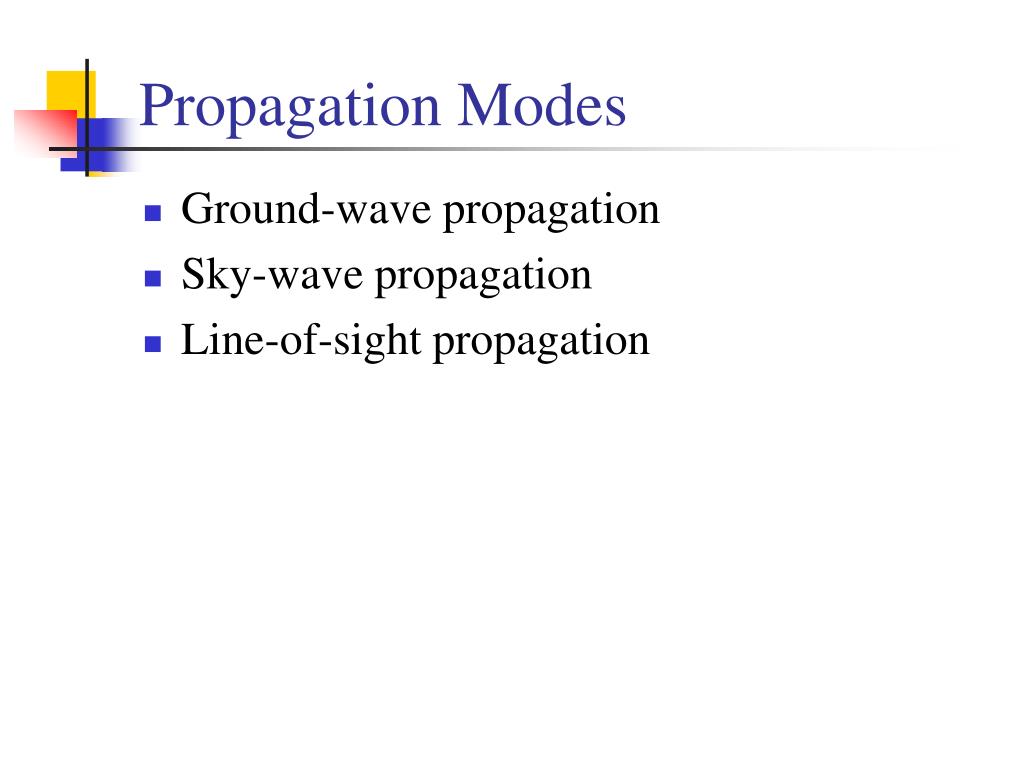 Propagation Modes

- Ground-wave propagation
- Sky-wave propagation
- Line-of-sight propagation